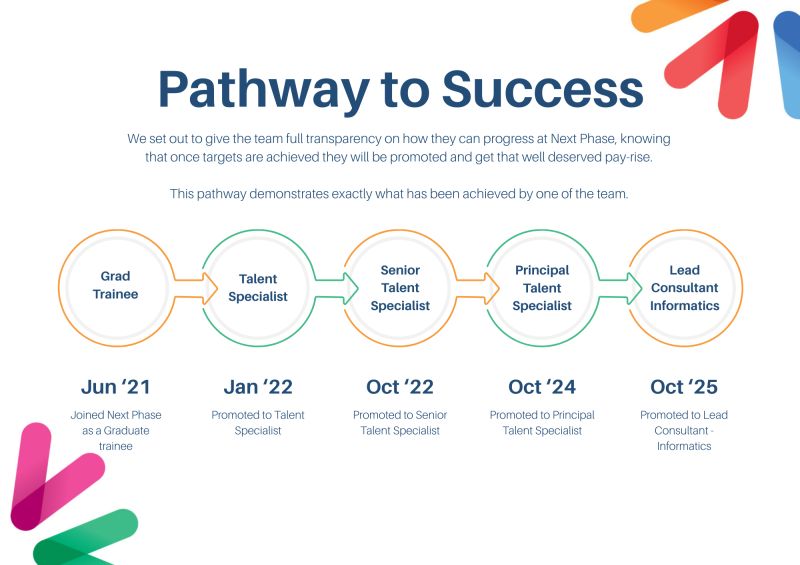 Pathway to Success

We set out to give the team full transparency on how they can progress at Next Phase, knowing that once targets are achieved they will be promoted and get that well deserved pay-rise.

This pathway demonstrates exactly what has been achieved by one of the team.

Grad Trainee

Talent Specialist

Senior Talent Specialist

Principal Talent Specialist

Lead Consultant Informatics

Jun '21
Joined Next Phase as a Graduate trainee

Jan '22
Promoted to Talent Specialist

Oct '22
Promoted to Senior Talent Specialist

Oct '24
Promoted to Principal Talent Specialist

Oct '25
Promoted to Lead Consultant - Informatics